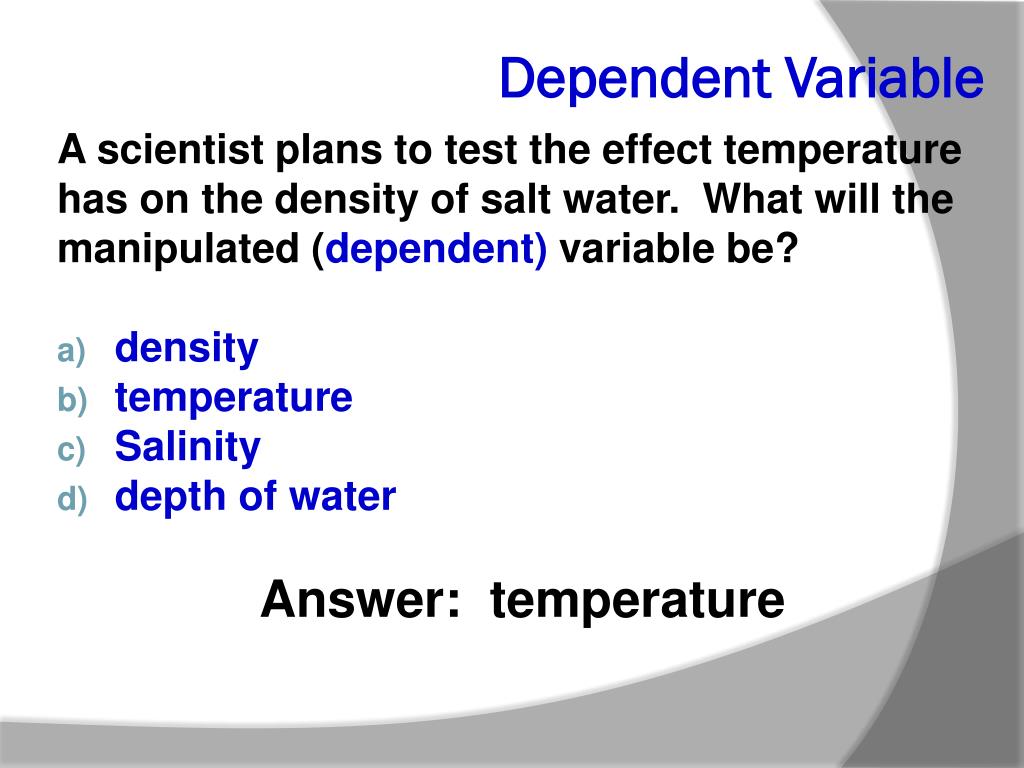 Dependent Variable

A scientist plans to test the effect temperature has on the density of salt water. What will the manipulated (dependent) variable be?

a) density
b) temperature
c) Salinity
d) depth of water

Answer: temperature